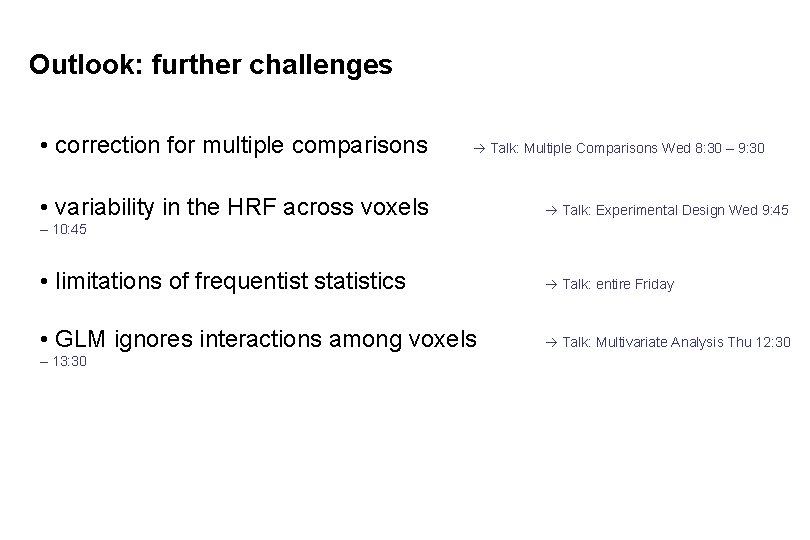 Outlook: further challenges

• correction for multiple comparisons → Talk: Multiple Comparisons Wed 8:30 – 9:30

• variability in the HRF across voxels → Talk: Experimental Design Wed 9:45 – 10:45

• limitations of frequentist statistics → Talk: entire Friday

• GLM ignores interactions among voxels → Talk: Multivariate Analysis Thu 12:30 – 13:30